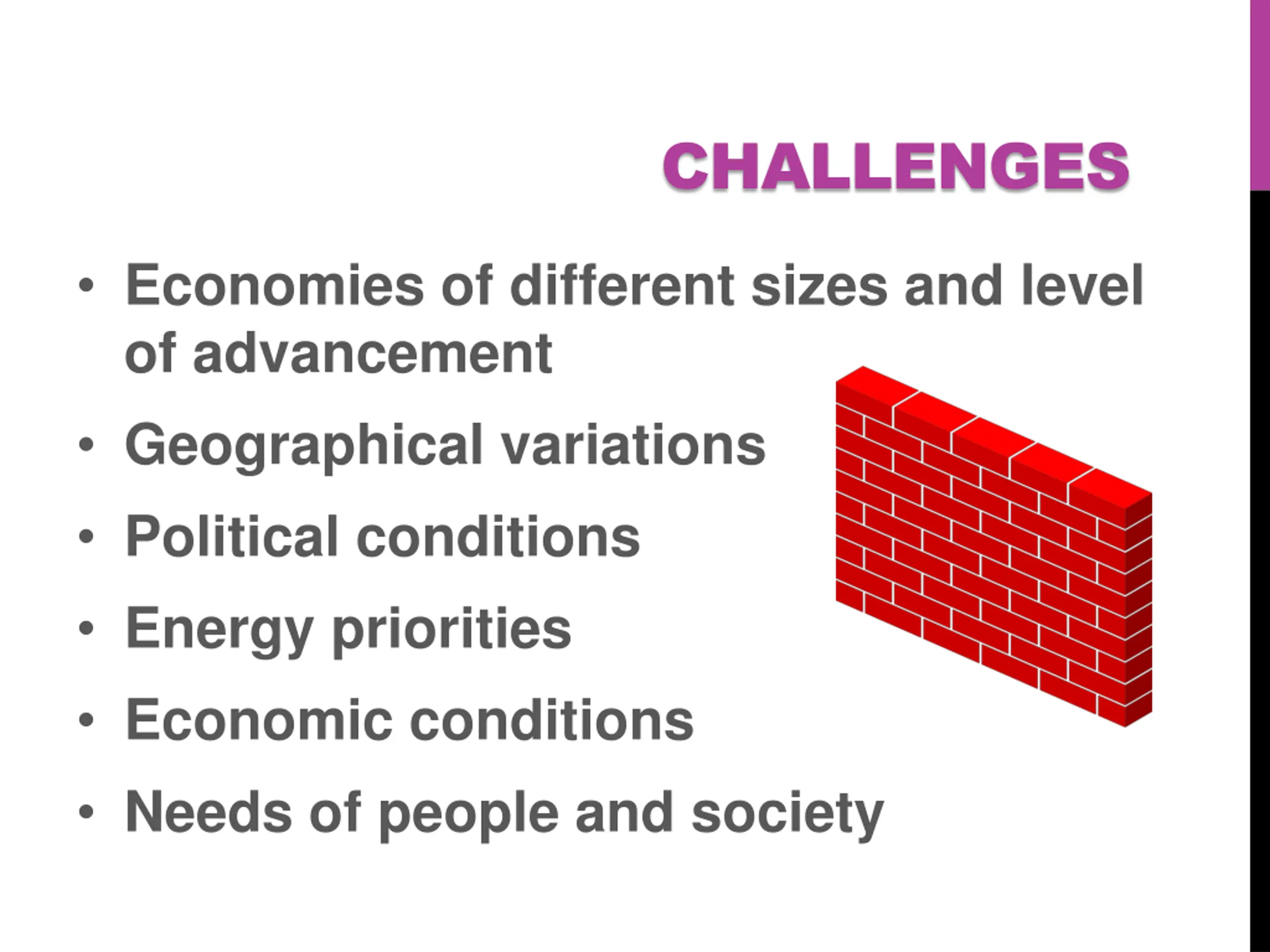 CHALLENGES

• Economies of different sizes and level of advancement
• Geographical variations
• Political conditions
• Energy priorities
• Economic conditions
• Needs of people and society